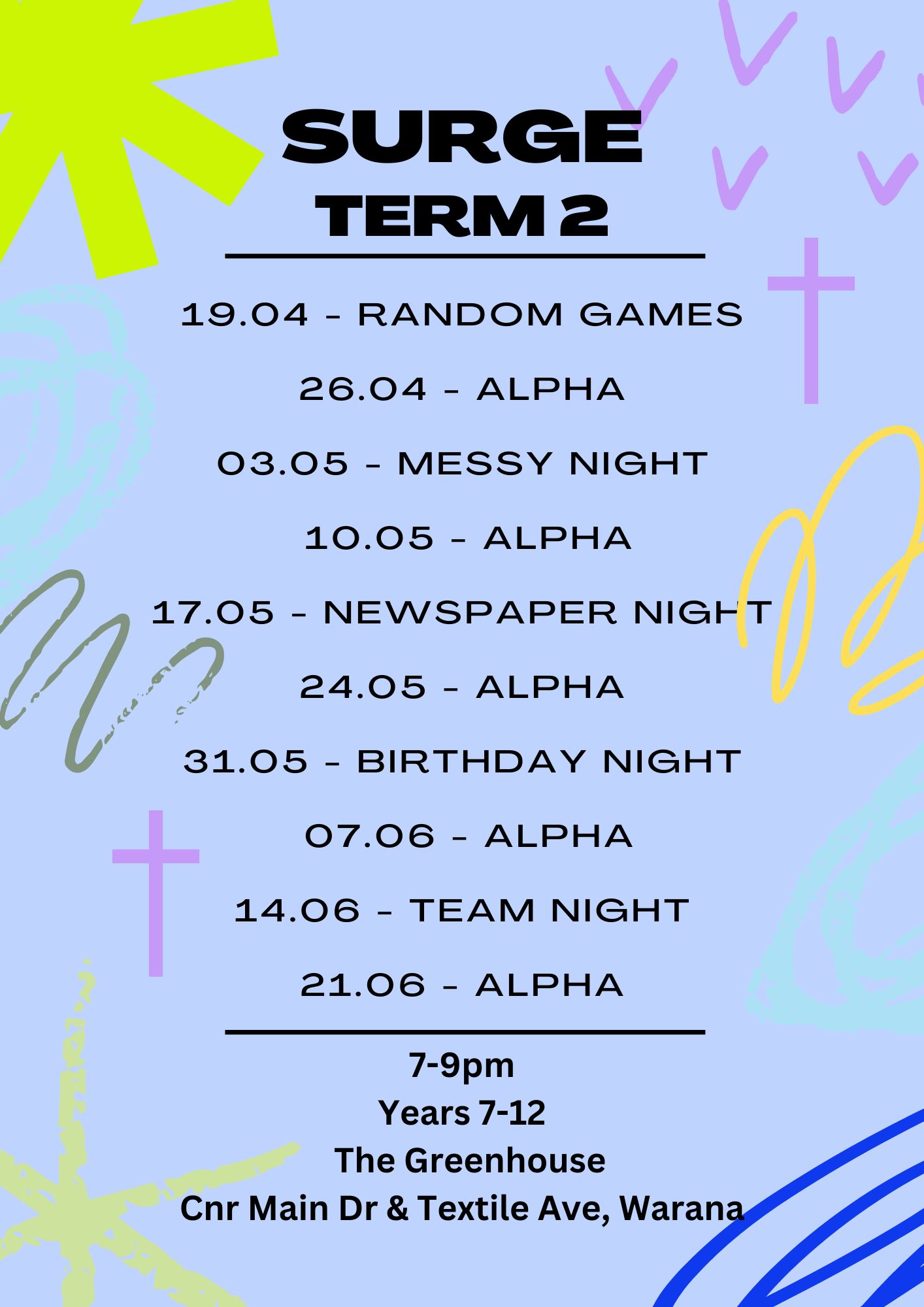 SURGE
TERM 2

19.04 - RANDOM GAMES

26.04 - ALPHA

03.05 - MESSY NIGHT

10.05 - ALPHA

17.05 - NEWSPAPER NIGHT

24.05 - ALPHA

31.05 - BIRTHDAY NIGHT

07.06 - ALPHA

14.06 - TEAM NIGHT

21.06 - ALPHA

7-9pm
Years 7-12
The Greenhouse
Cnr Main Dr & Textile Ave, Warana